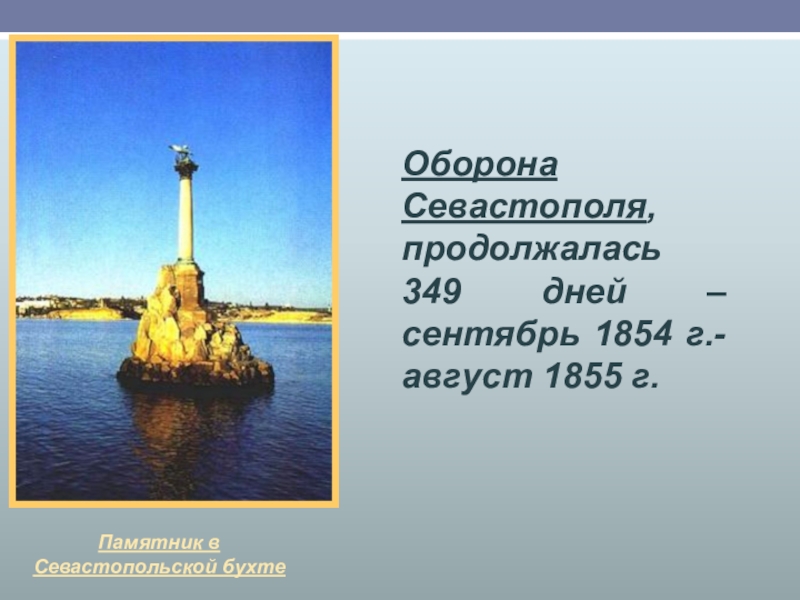 Оборона Севастополя, продолжалась 349 дней – сентябрь 1854 г.- август 1855 г.

Памятник в Севастопольской бухте